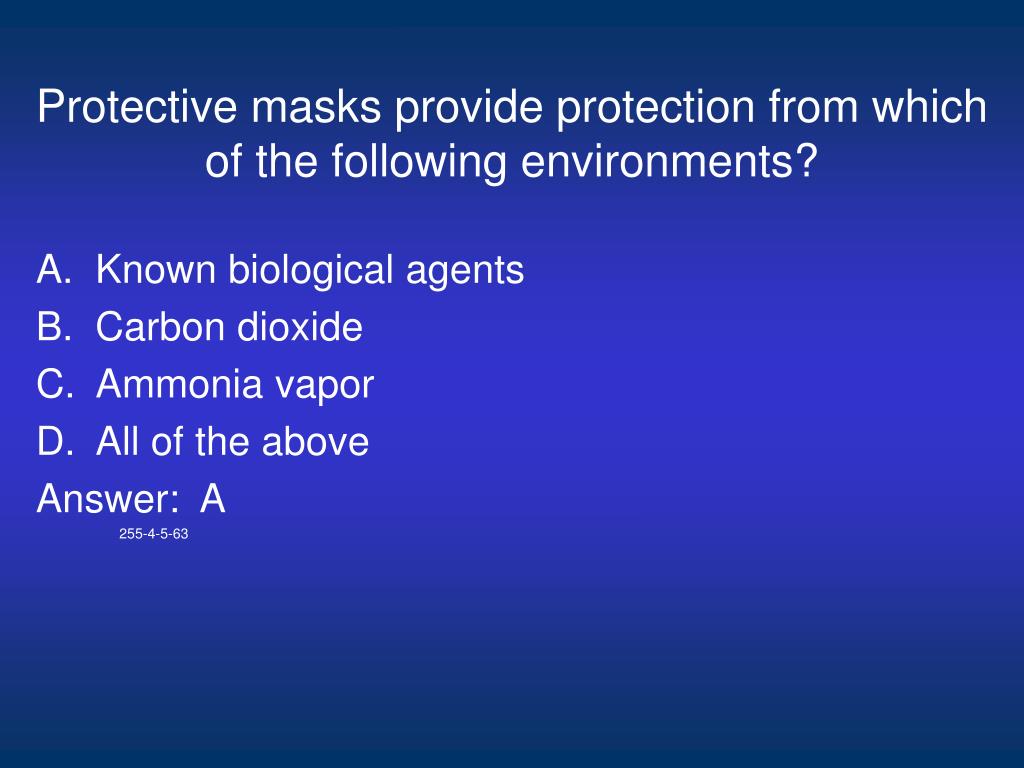 Protective masks provide protection from which of the following environments?

A. Known biological agents
B. Carbon dioxide
C. Ammonia vapor
D. All of the above
Answer: A
255-4-5-63